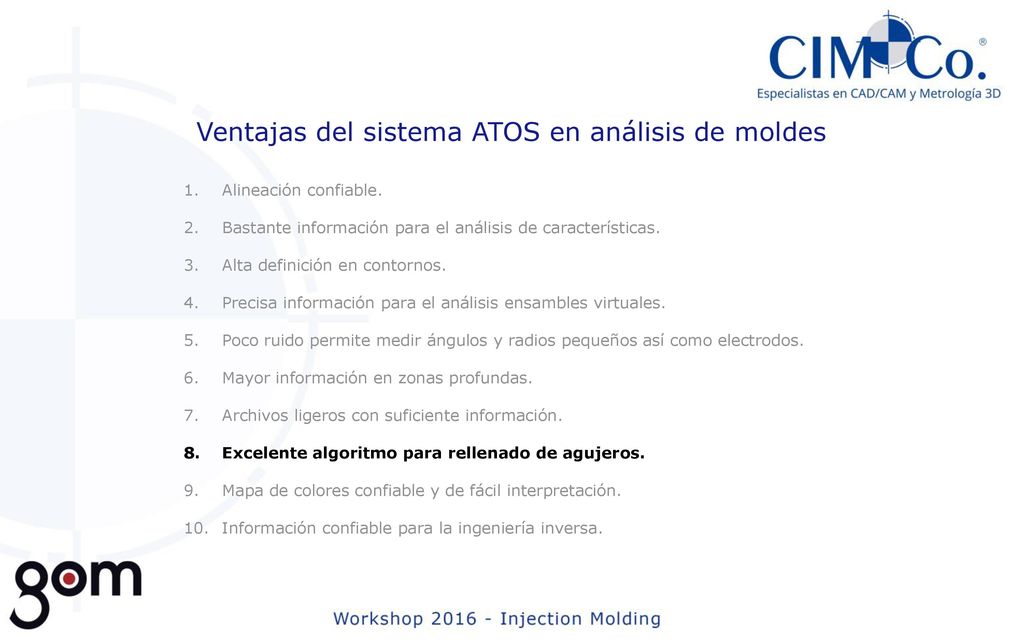 CIM Co.®
Especialistas en CAD/CAM y Metrología 3D

Ventajas del sistema ATOS en análisis de moldes

1. Alineación confiable.
2. Bastante información para el análisis de características.
3. Alta definición en contornos.
4. Precisa información para el análisis ensambles virtuales.
5. Poco ruido permite medir ángulos y radios pequeños así como electrodos.
6. Mayor información en zonas profundas.
7. Archivos ligeros con suficiente información.
8. Excelente algoritmo para rellenado de agujeros.
9. Mapa de colores confiable y de fácil interpretación.
10. Información confiable para la ingeniería inversa.

gom

Workshop 2016 - Injection Molding